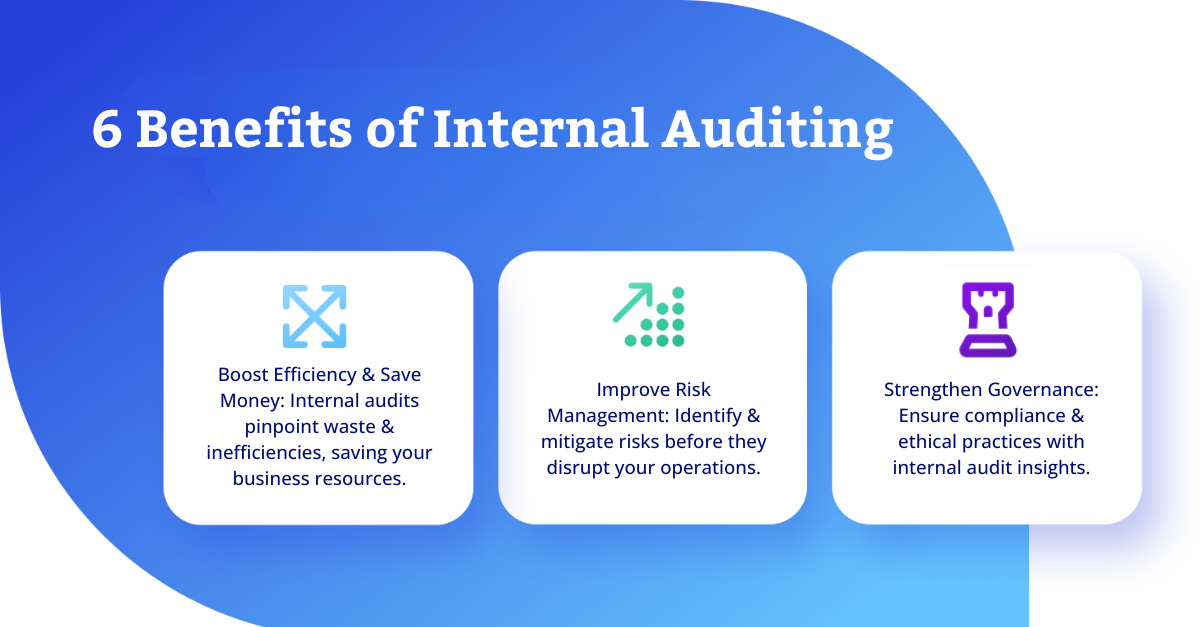 6 Benefits of Internal Auditing

Boost Efficiency & Save Money: Internal audits pinpoint waste & inefficiencies, saving your business resources.

Improve Risk Management: Identify & mitigate risks before they disrupt your operations.

Strengthen Governance: Ensure compliance & ethical practices with internal audit insights.